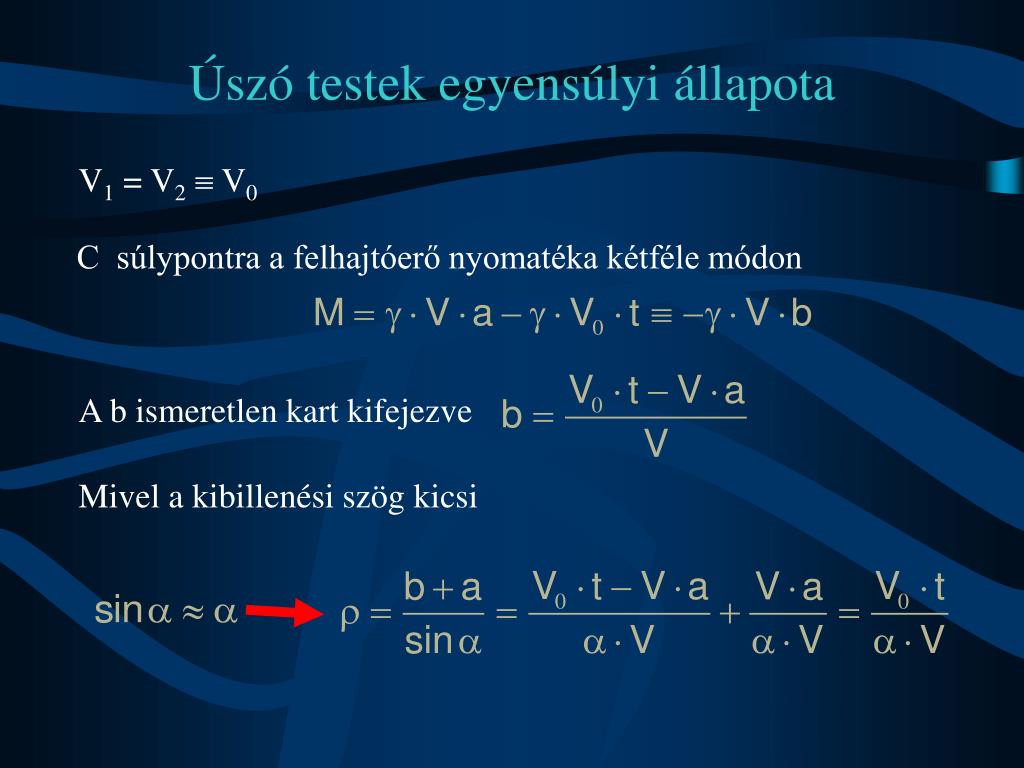 Úszó testek egyensúlyi állapota

$V_1 = V_2 \equiv V_0$

C súlypontra a felhajtóerő nyomatéka kétféle módon

$M = \gamma \cdot V \cdot a - \gamma \cdot V_0 \cdot t \equiv -\gamma \cdot V \cdot b$

A b ismeretlen kart kifejezve $b = \frac{V_0 \cdot t - V \cdot a}{V}$

Mivel a kibillenési szög kicsi

$\sin\alpha \approx \alpha$ $\rho = \frac{b + a}{\sin\alpha} = \frac{V_0 \cdot t - V \cdot a}{\alpha \cdot V} + \frac{V \cdot a}{\alpha \cdot V} = \frac{V_0 \cdot t}{\alpha \cdot V}$